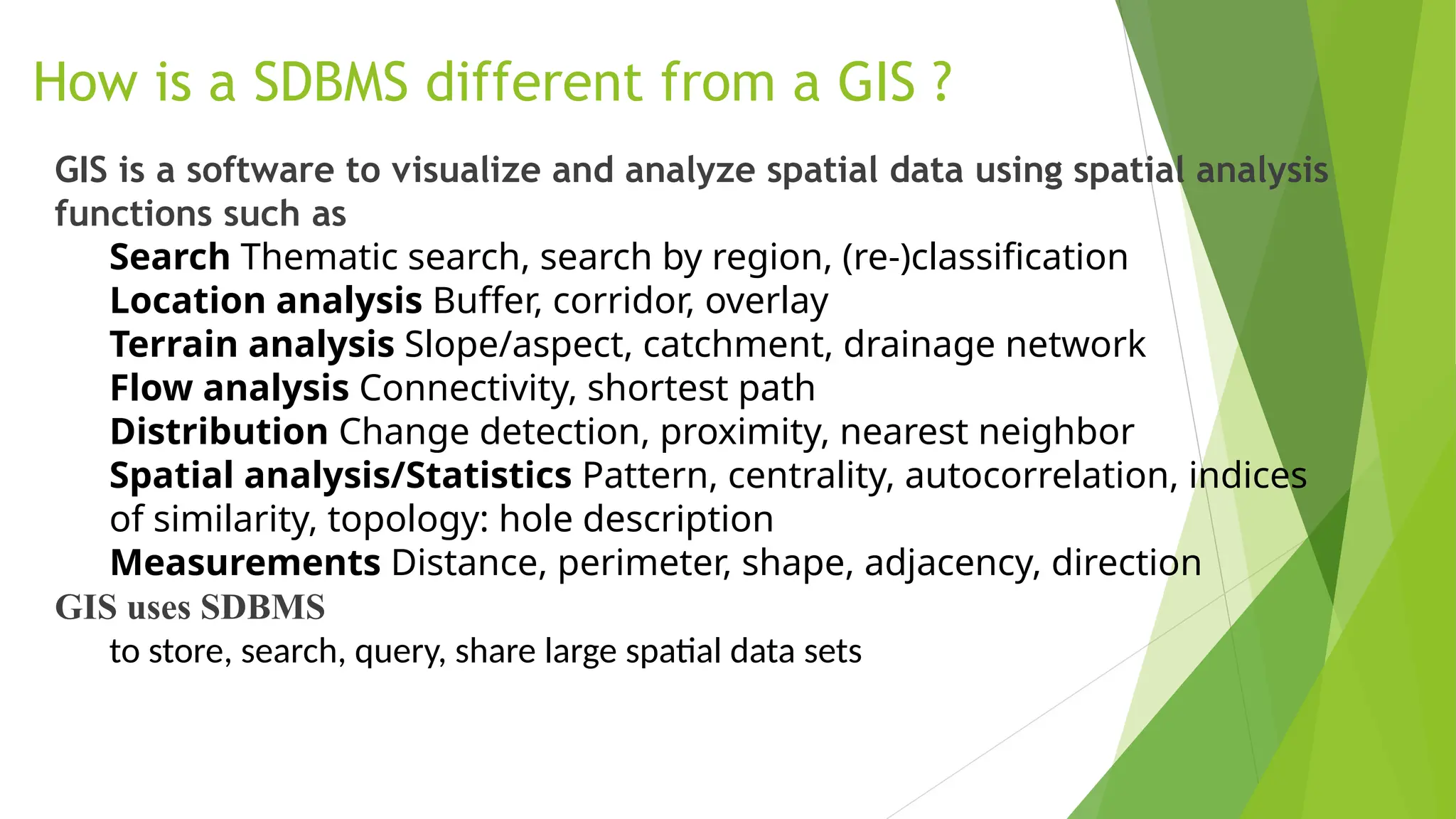 How is a SDBMS different from a GIS ?

GIS is a software to visualize and analyze spatial data using spatial analysis functions such as

Search Thematic search, search by region, (re-)classification
Location analysis Buffer, corridor, overlay
Terrain analysis Slope/aspect, catchment, drainage network
Flow analysis Connectivity, shortest path
Distribution Change detection, proximity, nearest neighbor
Spatial analysis/Statistics Pattern, centrality, autocorrelation, indices of similarity, topology: hole description
Measurements Distance, perimeter, shape, adjacency, direction

GIS uses SDBMS
to store, search, query, share large spatial data sets